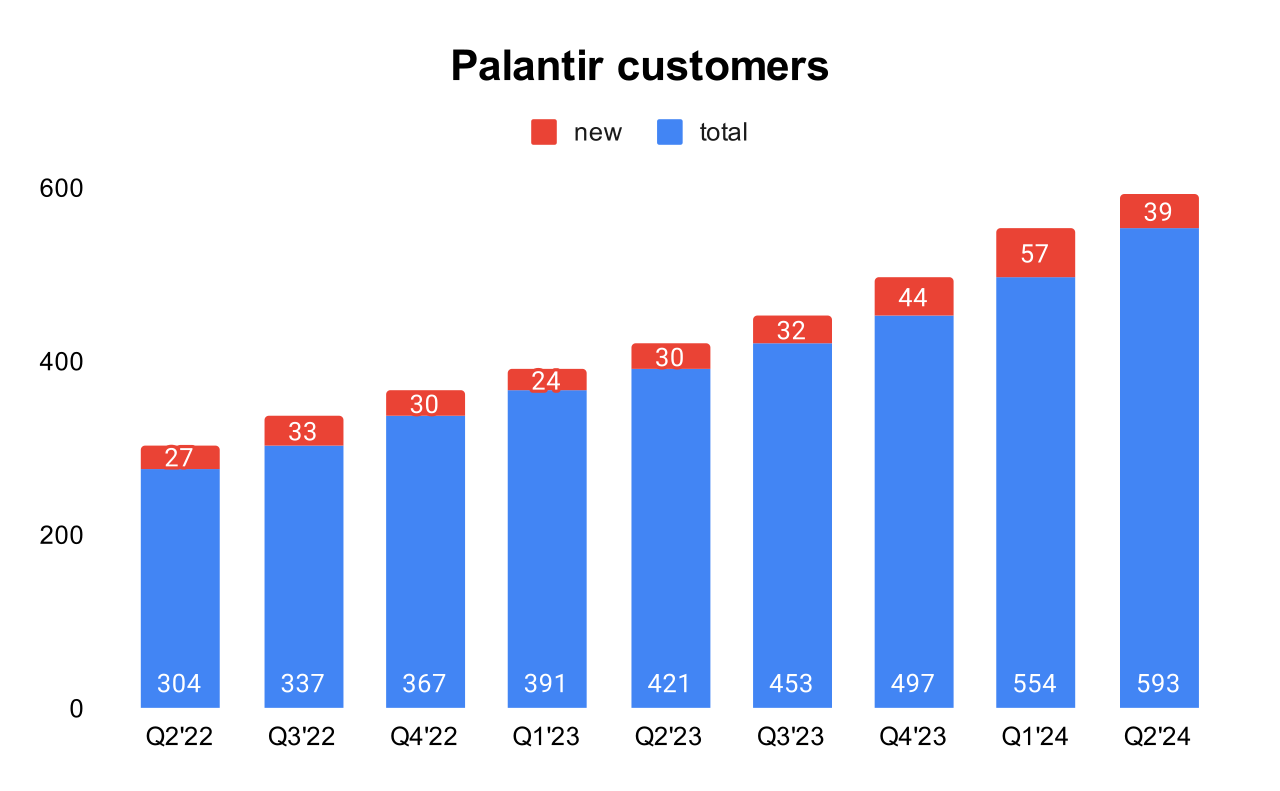 Palantir customers

new total

600
400
200
0

27
33
30
24
30
32
44
57
39

304
337
367
391
421
453
497
554
593

Q2'22 Q3'22 Q4'22 Q1'23 Q2'23 Q3'23 Q4'23 Q1'24 Q2'24